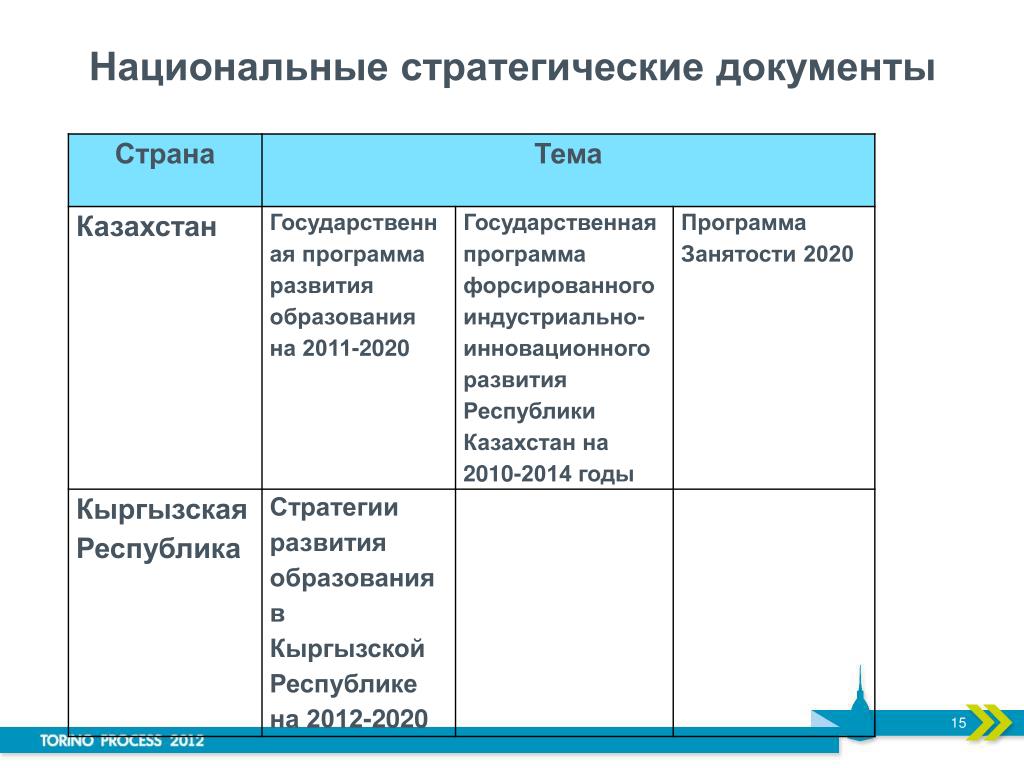 Национальные стратегические документы

| Страна | Тема | | |
|---|---|---|---|
| Казахстан | Государственная программа развития образования на 2011-2020 | Государственная программа форсированного индустриально-инновационного развития Республики Казахстан на 2010-2014 годы | Программа Занятости 2020 |
| Кыргызская Республика | Стратегии развития образования в Кыргызской Республике на 2012-2020 | | |

TORINO PROCESS 2012

15